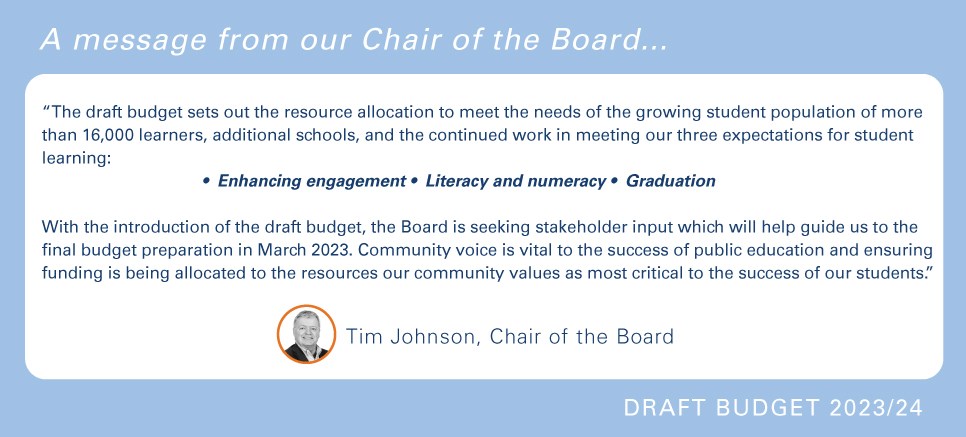 A message from our Chair of the Board...

"The draft budget sets out the resource allocation to meet the needs of the growing student population of more than 16,000 learners, additional schools, and the continued work in meeting our three expectations for student learning:

• Enhancing engagement • Literacy and numeracy • Graduation

With the introduction of the draft budget, the Board is seeking stakeholder input which will help guide us to the final budget preparation in March 2023. Community voice is vital to the success of public education and ensuring funding is being allocated to the resources our community values as most critical to the success of our students."

Tim Johnson, Chair of the Board

DRAFT BUDGET 2023/24